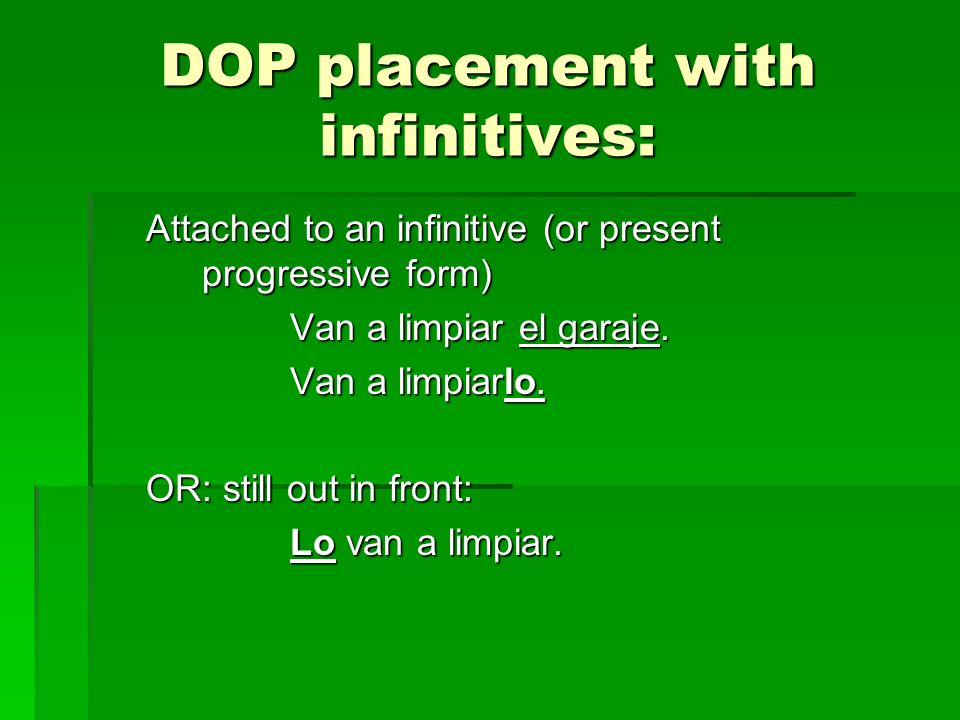 DOP placement with infinitives:

Attached to an infinitive (or present progressive form)

Van a limpiar el garaje.

Van a limpiarlo.

OR: still out in front:

Lo van a limpiar.